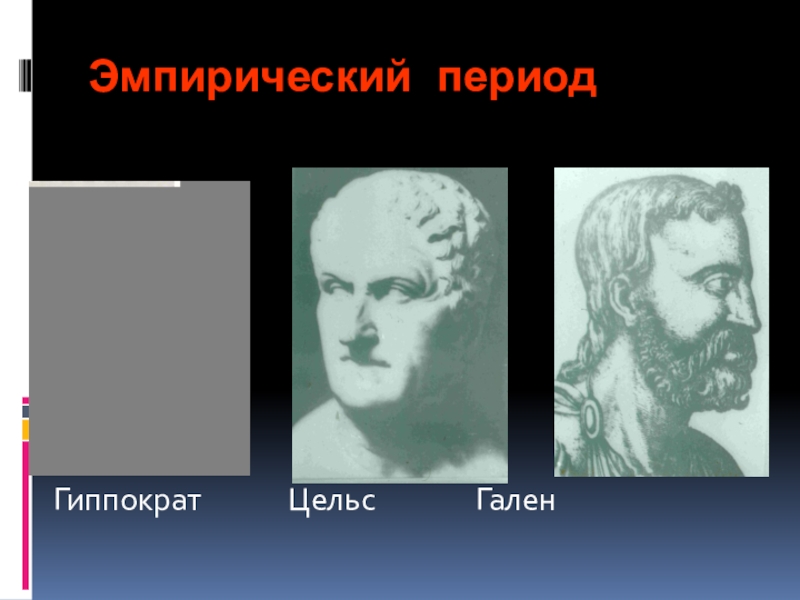 Эмпирический период

Гиппократ Цельс Гален